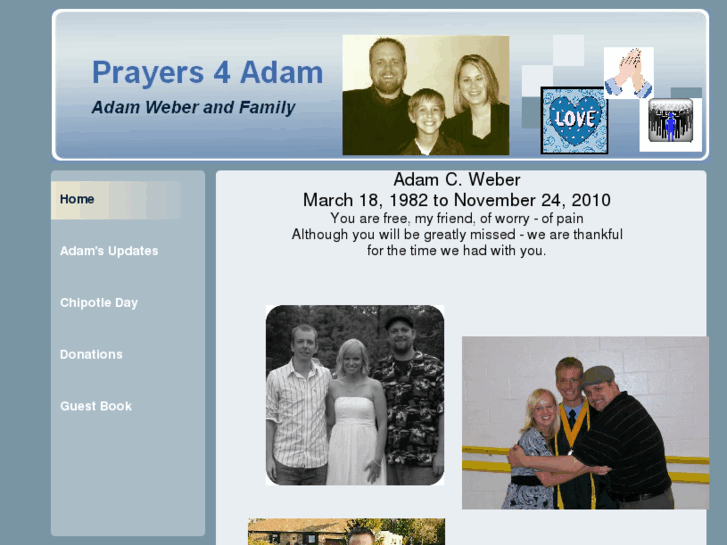 Prayers 4 Adam
Adam Weber and Family

LOVE

Home

Adam's Updates

Chipotle Day

Donations

Guest Book

Adam C. Weber
March 18, 1982 to November 24, 2010
You are free, my friend, of worry - of pain
Although you will be greatly missed - we are thankful for the time we had with you.